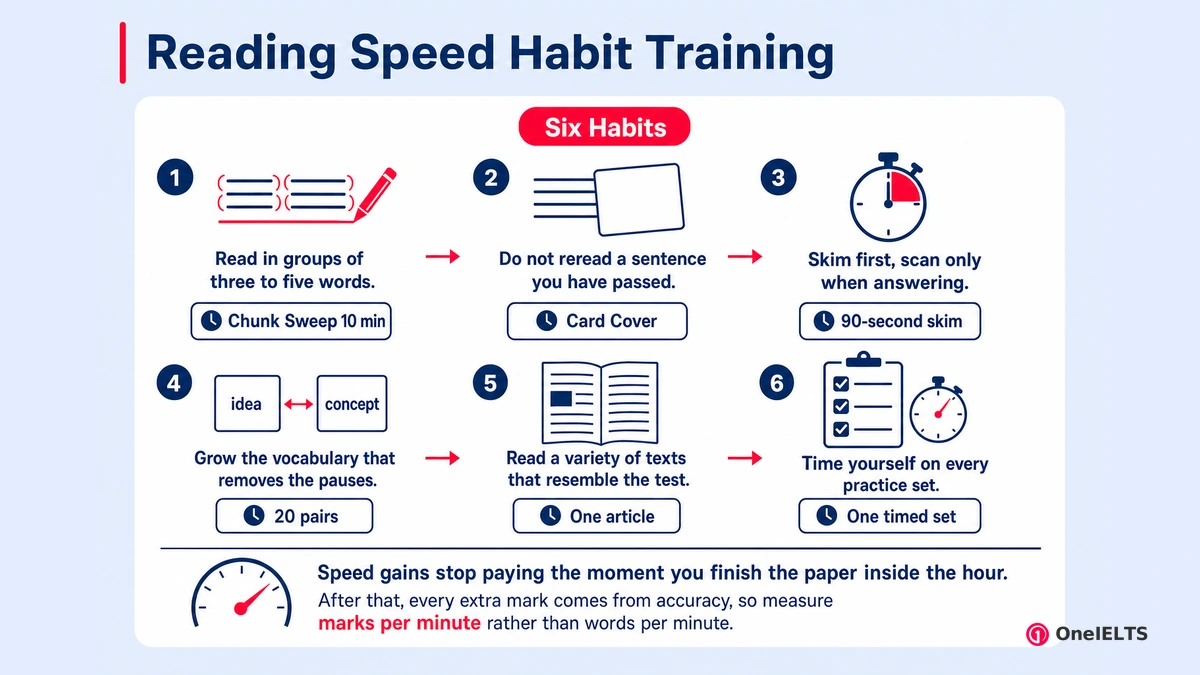 Reading Speed Habit Training

Six Habits

1
Read in groups of three to five words.
Chunk Sweep 10 min

2
Do not reread a sentence you have passed.
Card Cover

3
Skim first, scan only when answering.
90-second skim

4
idea
concept
Grow the vocabulary that removes the pauses.
20 pairs

5
Read a variety of texts that resemble the test.
One article

6
Time yourself on every practice set.
One timed set

Speed gains stop paying the moment you finish the paper inside the hour.
After that, every extra mark comes from accuracy, so measure marks per minute rather than words per minute.

OneIELTS